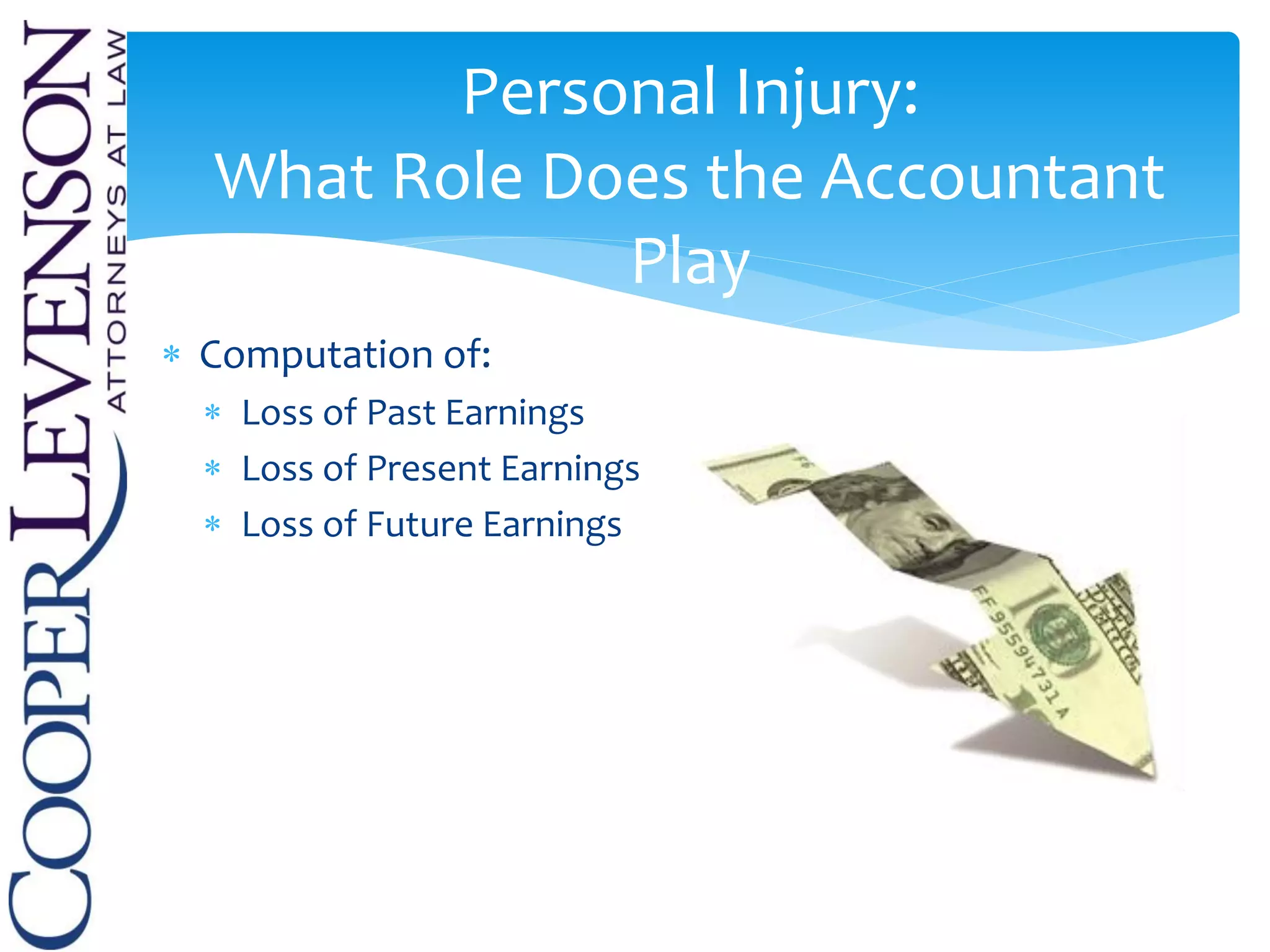 COOPER LEVENSON
ATTORNEYS AT LAW

Personal Injury:
What Role Does the Accountant Play

* Computation of:
 * Loss of Past Earnings
 * Loss of Present Earnings
 * Loss of Future Earnings

FF 95594731 A